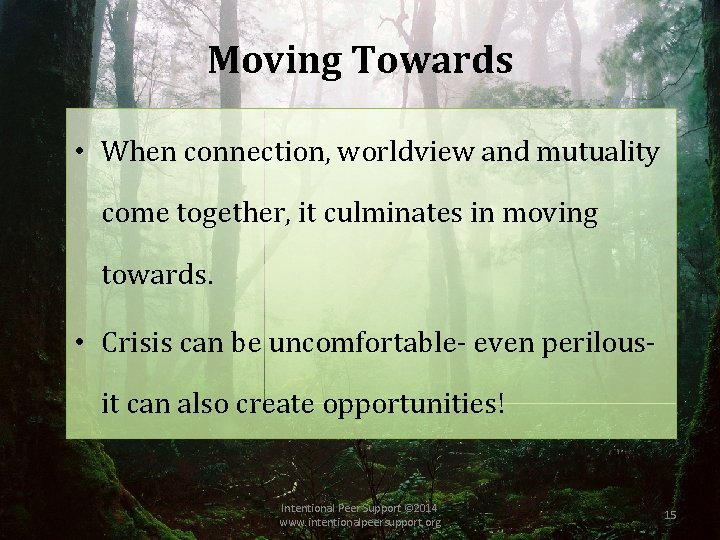 Moving Towards

• When connection, worldview and mutuality come together, it culminates in moving towards.

• Crisis can be uncomfortable- even perilous- it can also create opportunities!

Intentional Peer Support ©2014
www.intentionalpeersupport.org

15